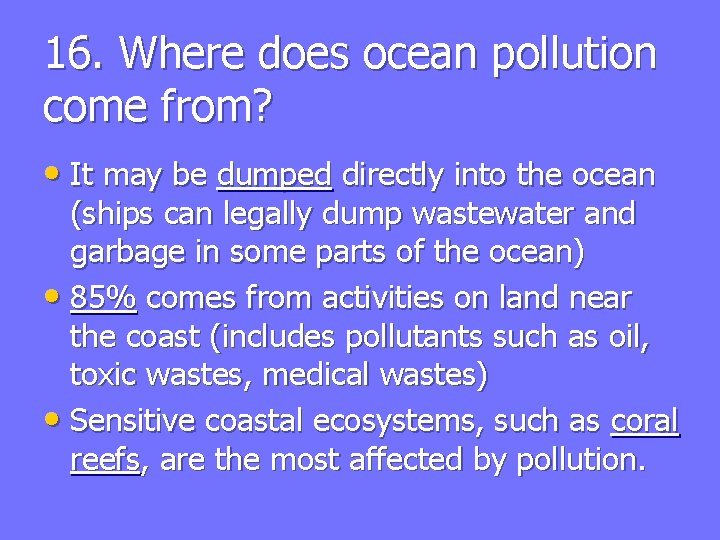 16. Where does ocean pollution come from?

• It may be dumped directly into the ocean (ships can legally dump wastewater and garbage in some parts of the ocean)
• 85% comes from activities on land near the coast (includes pollutants such as oil, toxic wastes, medical wastes)
• Sensitive coastal ecosystems, such as coral reefs, are the most affected by pollution.